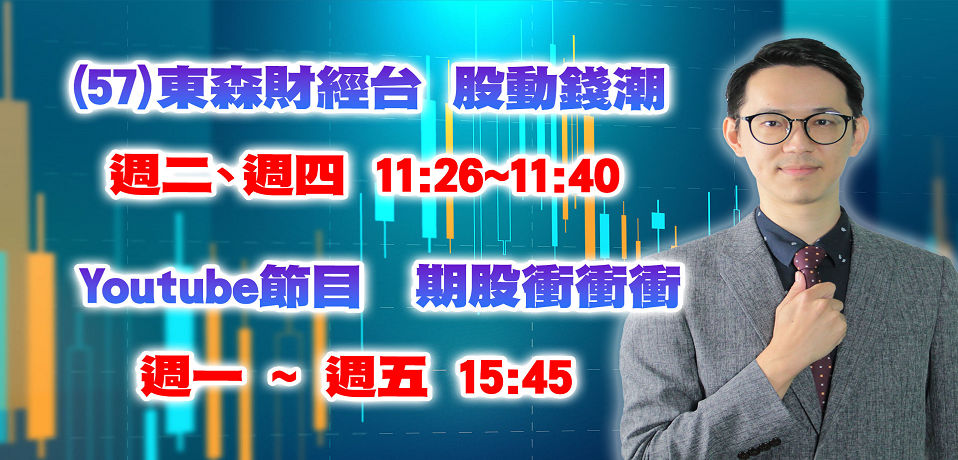 (57)東森財經台　股動錢潮

週二、週四　11:26~11:40

Youtube節目　期股衝衝衝

週一 ~ 週五　15:45